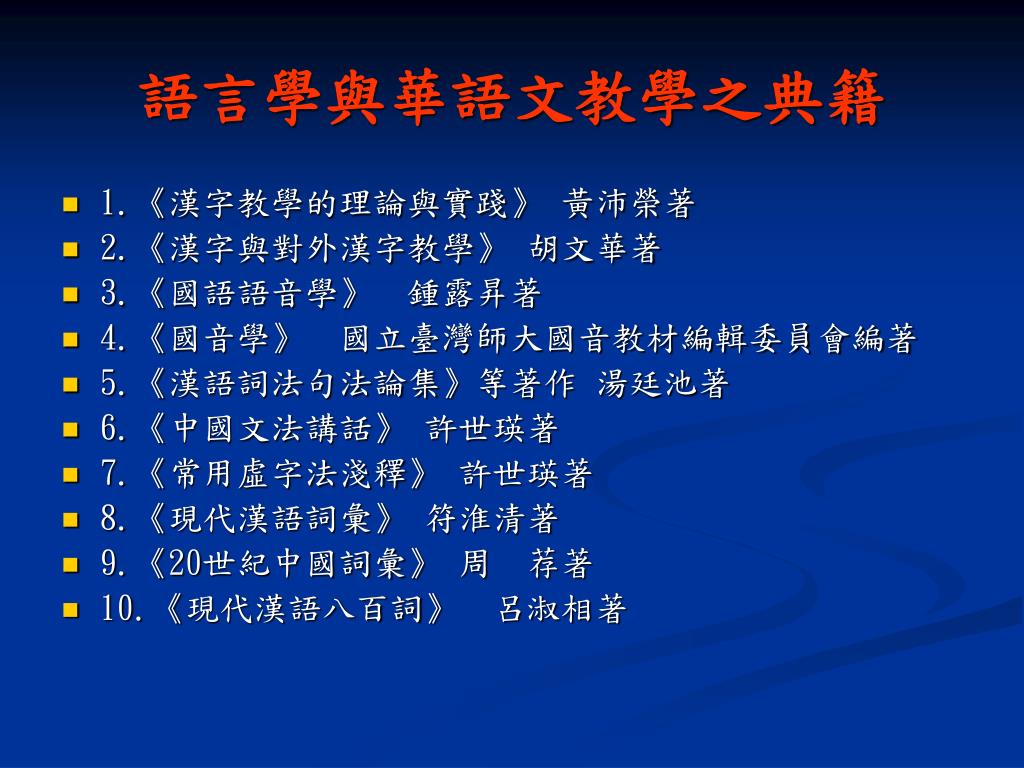 語言學與華語文教學之典籍

1.《漢字教學的理論與實踐》 黃沛榮著
2.《漢字與對外漢字教學》 胡文華著
3.《國語語音學》 鍾露昇著
4.《國音學》 國立臺灣師大國音教材編輯委員會編著
5.《漢語詞法句法論集》等著作 湯廷池著
6.《中國文法講話》 許世瑛著
7.《常用虛字法淺釋》 許世瑛著
8.《現代漢語詞彙》 符淮清著
9.《20世紀中國詞彙》 周 荐著
10.《現代漢語八百詞》 呂淑相著